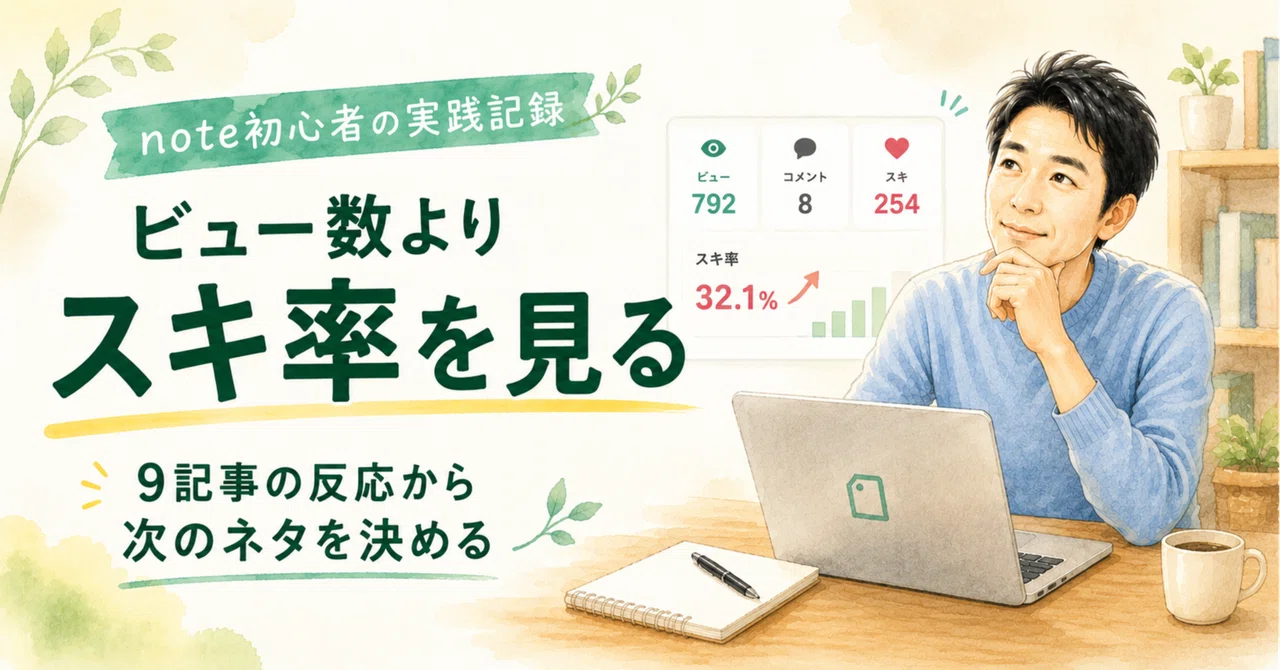 note初心者の実践記録

ビュー数より
スキ率を見る

9記事の反応から
次のネタを決める

ビュー
792

コメント
8

スキ
254

スキ率
32.1%